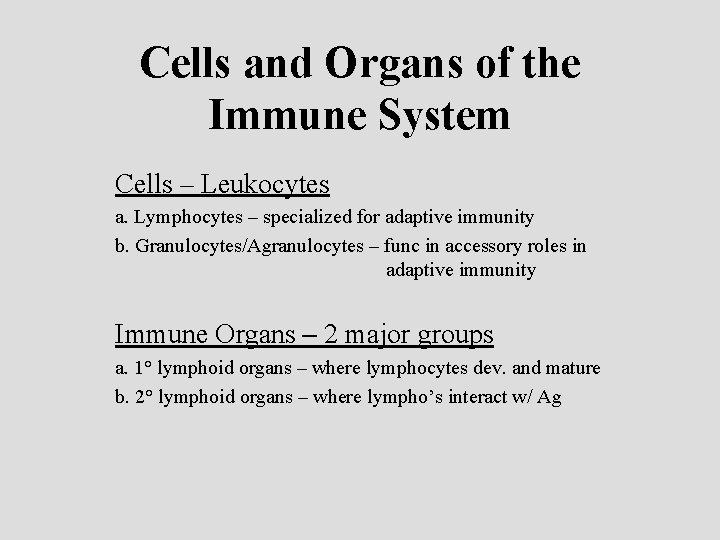 Cells and Organs of the Immune System

Cells – Leukocytes

a. Lymphocytes – specialized for adaptive immunity

b. Granulocytes/Agranulocytes – func in accessory roles in adaptive immunity

Immune Organs – 2 major groups

a. 1° lymphoid organs – where lymphocytes dev. and mature

b. 2° lymphoid organs – where lympho's interact w/ Ag